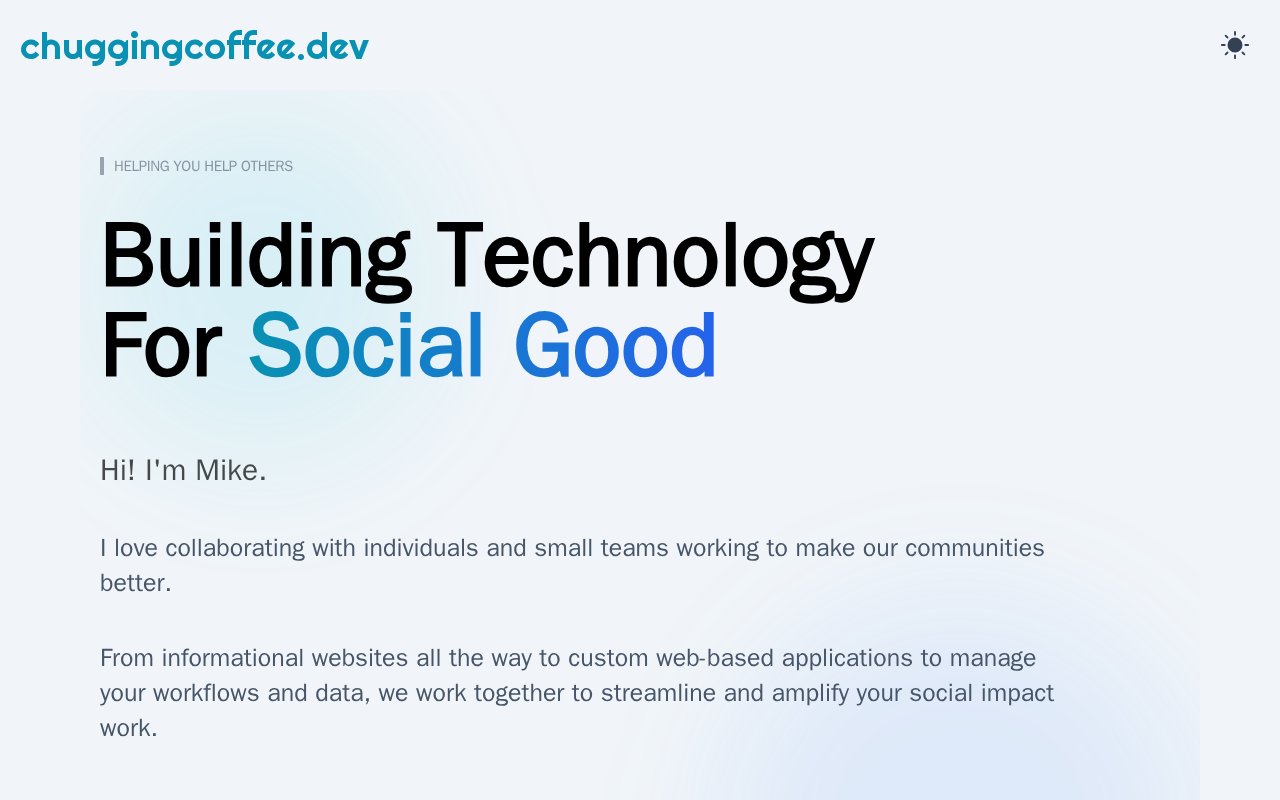 chuggingcoffee.dev

HELPING YOU HELP OTHERS

Building Technology For Social Good

Hi! I'm Mike.

I love collaborating with individuals and small teams working to make our communities better.

From informational websites all the way to custom web-based applications to manage your workflows and data, we work together to streamline and amplify your social impact work.